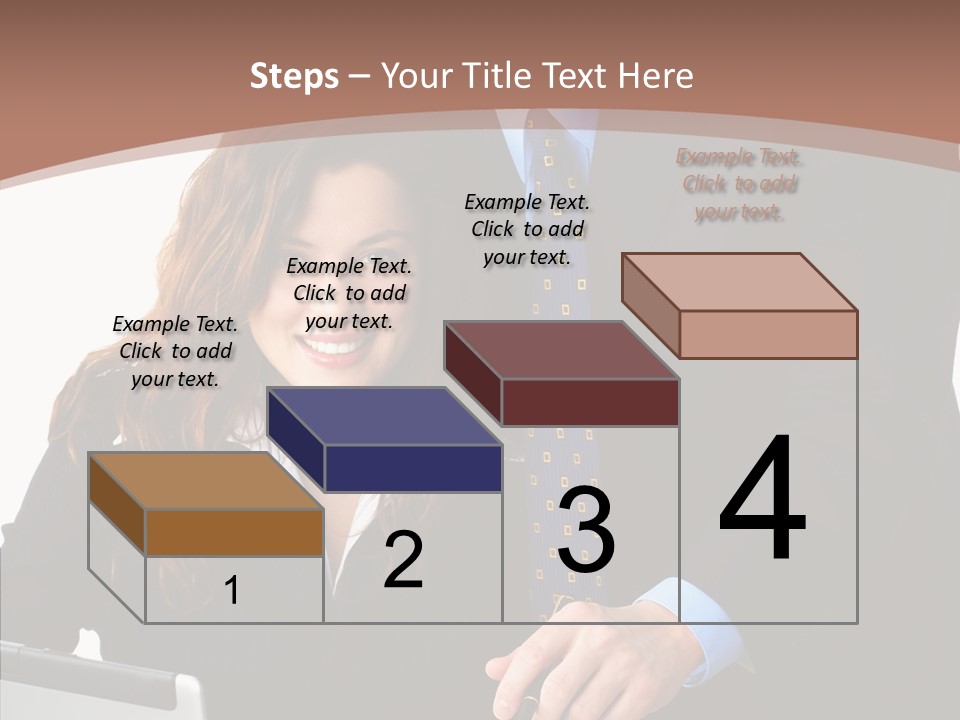 Steps – Your Title Text Here

Example Text. Click to add your text.

Example Text. Click to add your text.

Example Text. Click to add your text.

Example Text. Click to add your text.

1

2

3

4